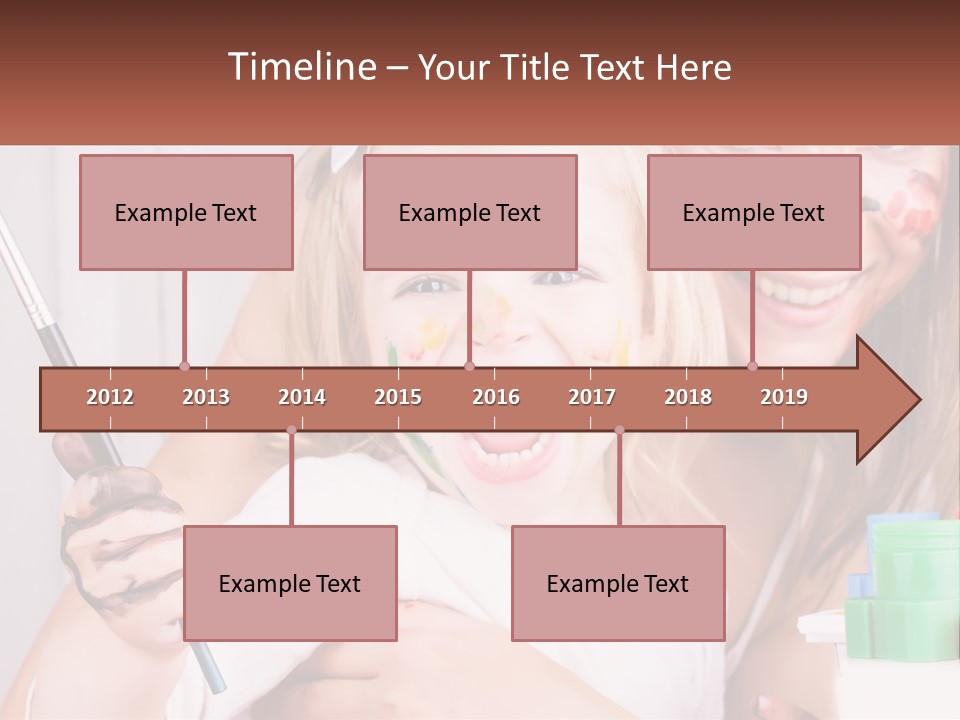 Timeline – Your Title Text Here

Example Text

Example Text

Example Text

2012 2013 2014 2015 2016 2017 2018 2019

Example Text

Example Text